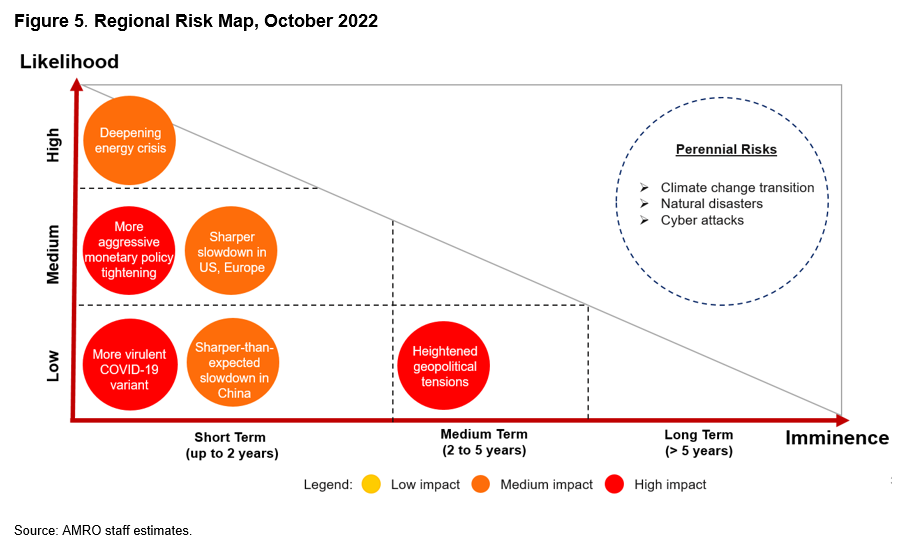 Figure 5. Regional Risk Map, October 2022

Likelihood

High

Medium

Low

Deepening energy crisis

More aggressive monetary policy tightening

Sharper slowdown in US, Europe

More virulent COVID-19 variant

Sharper-than-expected slowdown in China

Heightened geopolitical tensions

Perennial Risks

➢ Climate change transition
➢ Natural disasters
➢ Cyber attacks

Short Term (up to 2 years)

Medium Term (2 to 5 years)

Long Term (> 5 years)

Imminence

Legend: Low impact Medium impact High impact

Source: AMRO staff estimates.